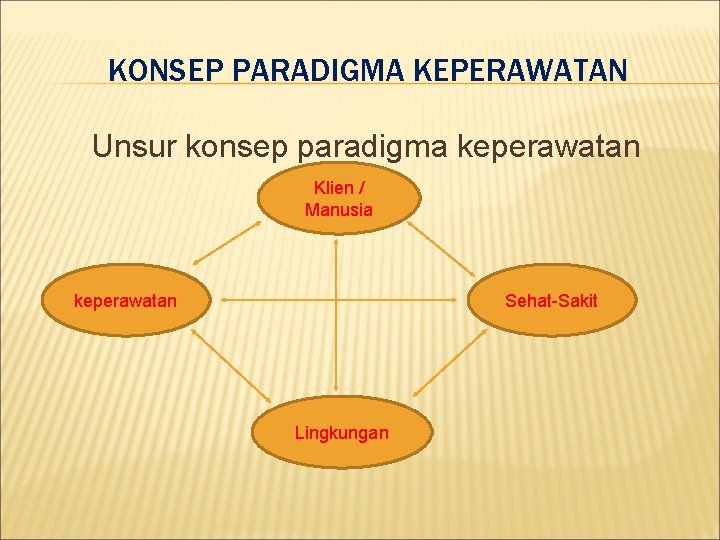 KONSEP PARADIGMA KEPERAWATAN

Unsur konsep paradigma keperawatan

Klien / Manusia

keperawatan

Sehat-Sakit

Lingkungan